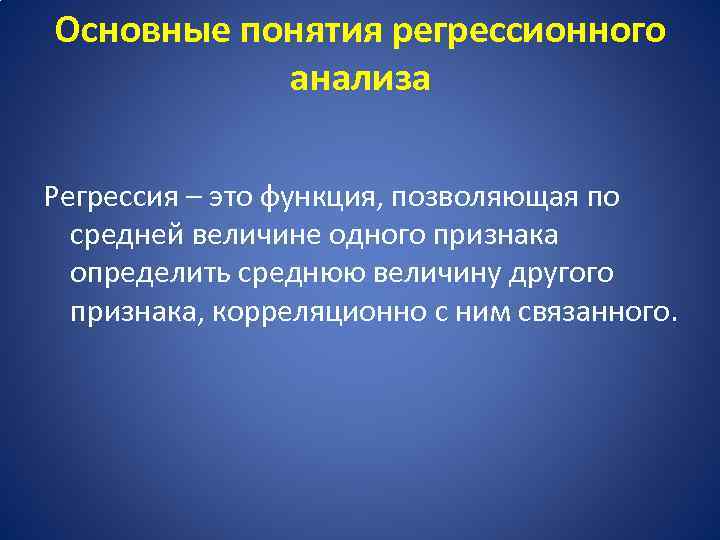 Основные понятия регрессионного анализа

Регрессия – это функция, позволяющая по средней величине одного признака определить среднюю величину другого признака, корреляционно с ним связанного.